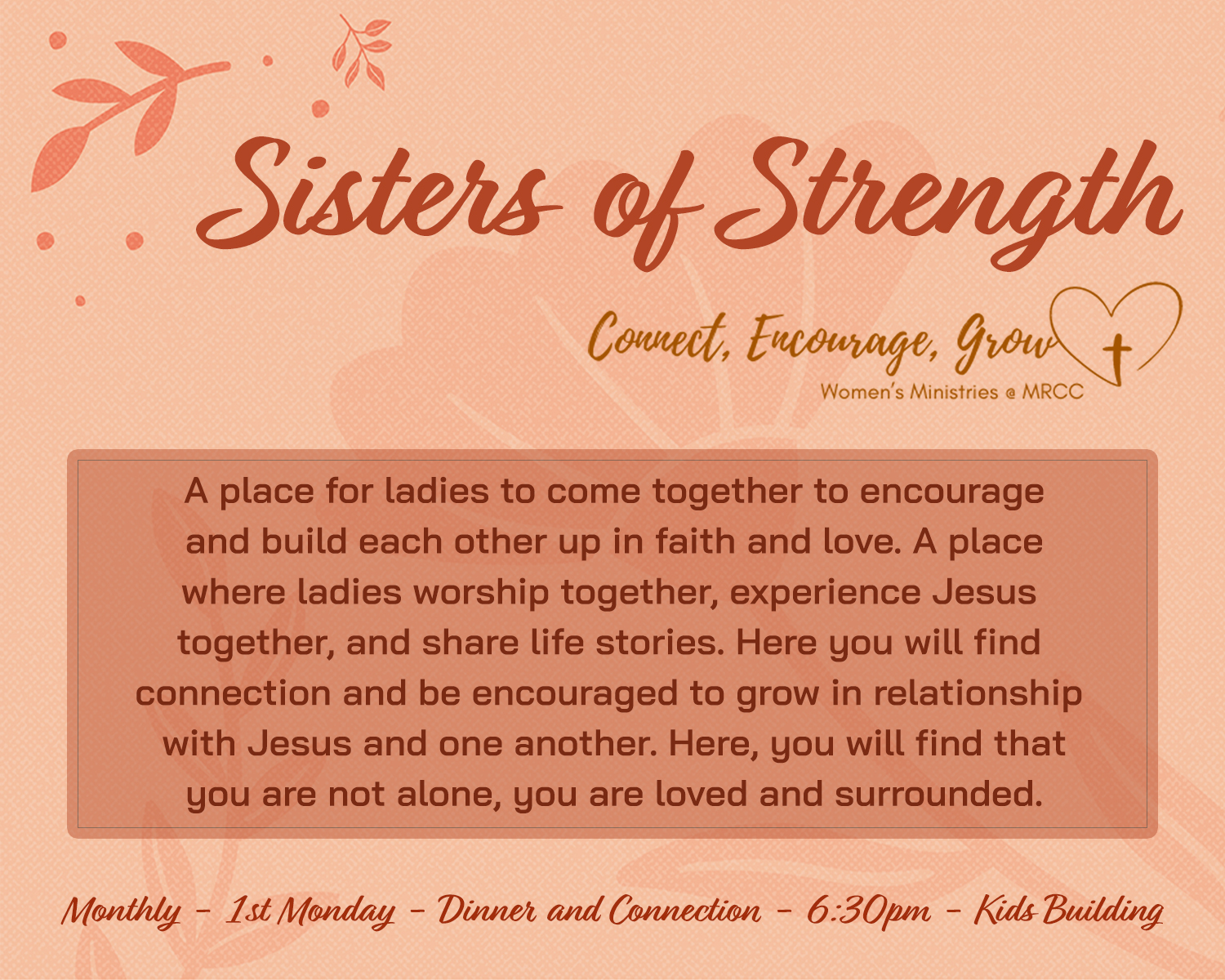 Sisters of Strength

Connect, Encourage, Grow
Women's Ministries @ MRCC

A place for ladies to come together to encourage and build each other up in faith and love. A place where ladies worship together, experience Jesus together, and share life stories. Here you will find connection and be encouraged to grow in relationship with Jesus and one another. Here, you will find that you are not alone, you are loved and surrounded.

Monthly - 1st Monday - Dinner and Connection - 6:30pm - Kids Building